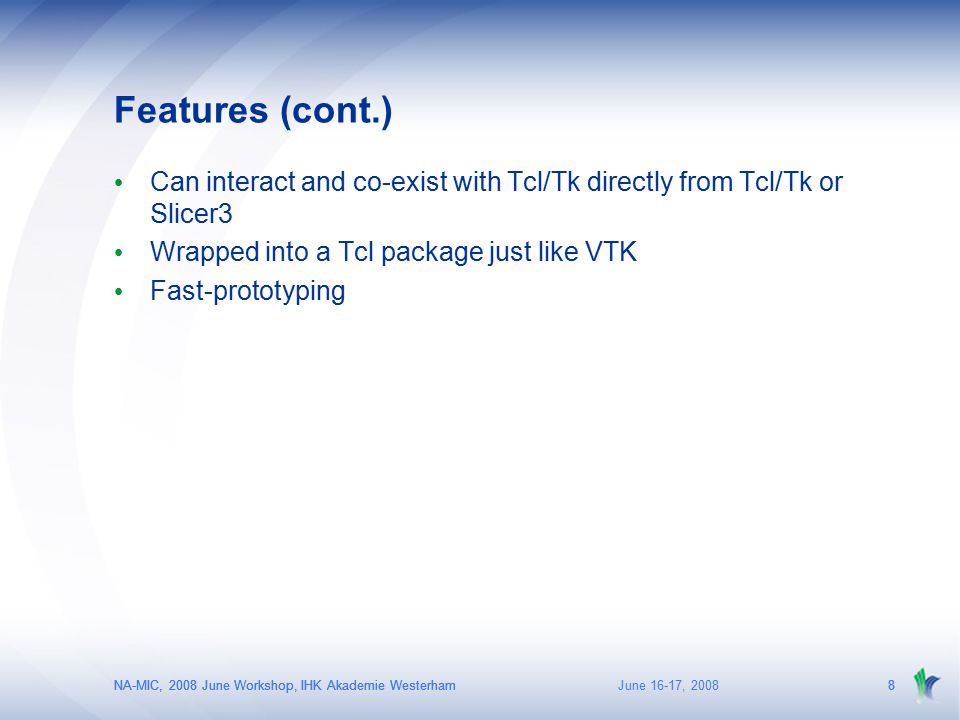 Features (cont.)

• Can interact and co-exist with Tcl/Tk directly from Tcl/Tk or Slicer3
• Wrapped into a Tcl package just like VTK
• Fast-prototyping

NA-MIC, 2008 June Workshop, IHK Akademie Westerham

June 16-17, 2008

8